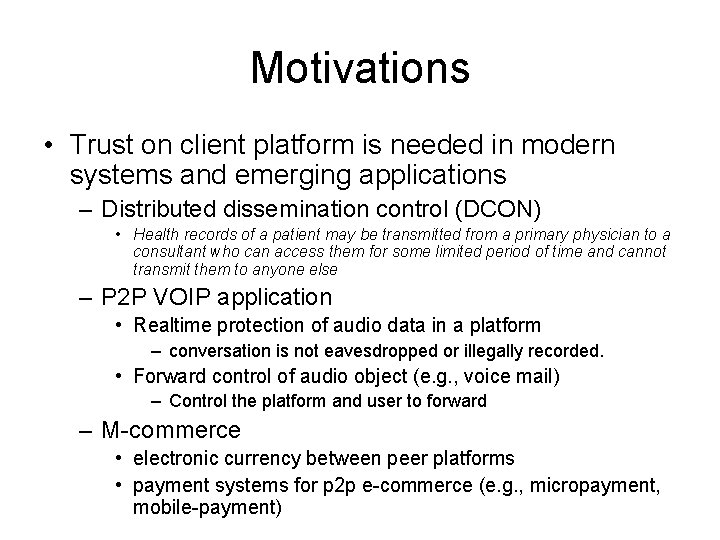 Motivations

• Trust on client platform is needed in modern systems and emerging applications

– Distributed dissemination control (DCON)

• Health records of a patient may be transmitted from a primary physician to a consultant who can access them for some limited period of time and cannot transmit them to anyone else

– P2P VOIP application

• Realtime protection of audio data in a platform

– conversation is not eavesdropped or illegally recorded.

• Forward control of audio object (e.g., voice mail)

– Control the platform and user to forward

– M-commerce

• electronic currency between peer platforms

• payment systems for p2p e-commerce (e.g., micropayment, mobile-payment)